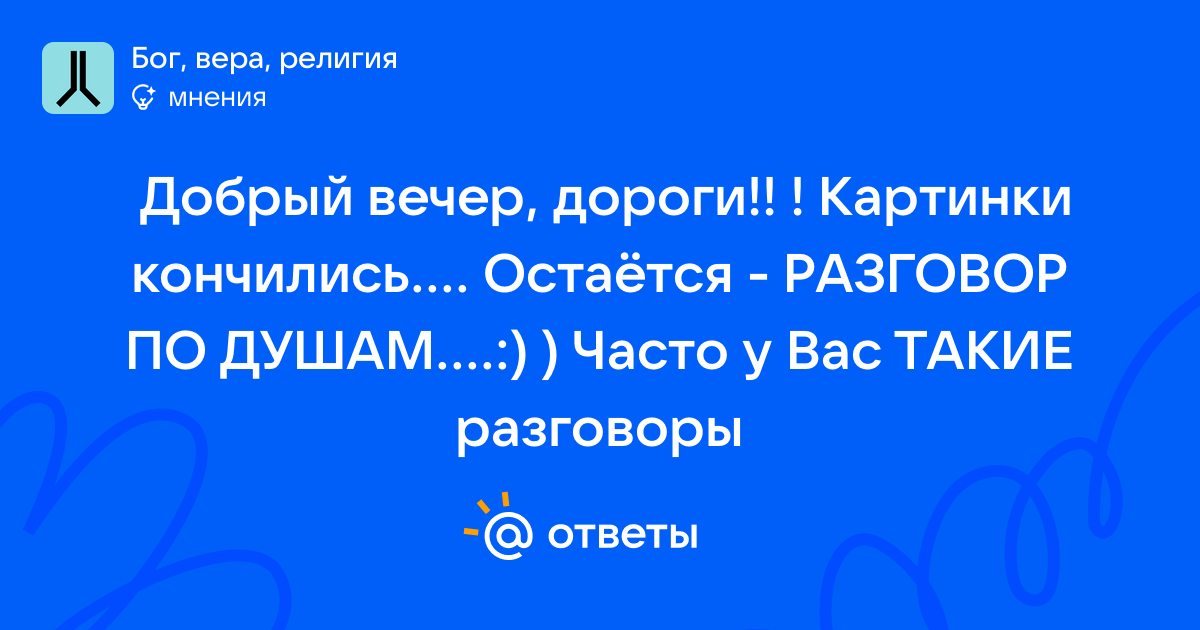 Бог, вера, религия
мнения

Добрый вечер, дороги!! ! Картинки кончились.... Остаётся - РАЗГОВОР ПО ДУШАМ....:) ) Часто у Вас ТАКИЕ разговоры

@ ответы